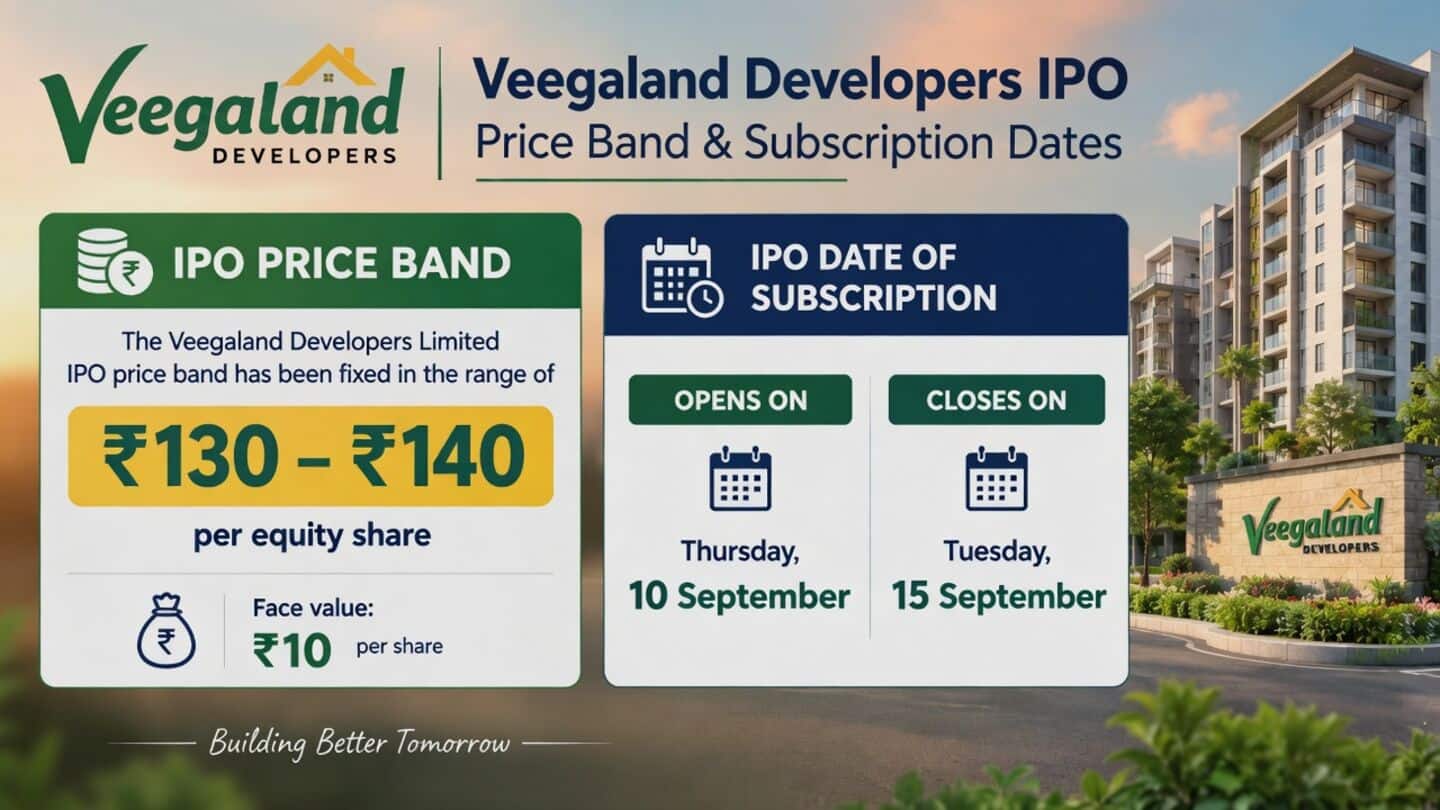 Veegaland DEVELOPERS

Veegaland Developers IPO
Price Band & Subscription Dates

IPO PRICE BAND

The Veegaland Developers Limited IPO price band has been fixed in the range of

₹130 – ₹140

per equity share

Face value:
₹10 per share

IPO DATE OF SUBSCRIPTION

OPENS ON

Thursday,
10 September

CLOSES ON

Tuesday,
15 September

Veegaland DEVELOPERS

Building Better Tomorrow